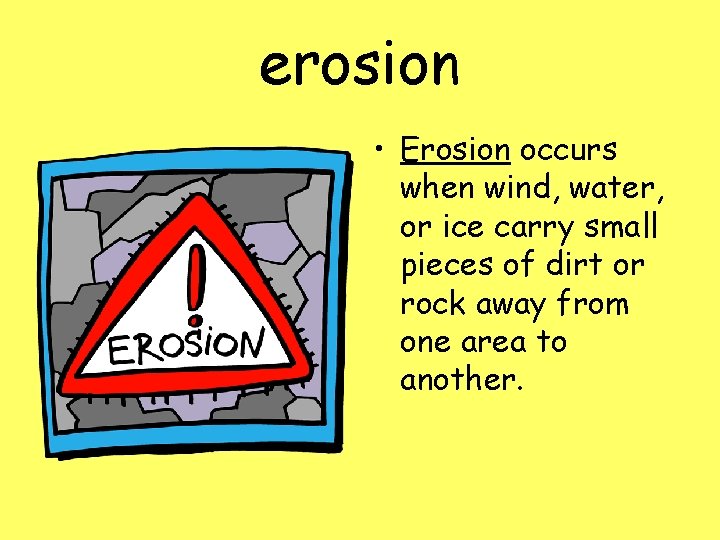 erosion

!
EROSION

• Erosion occurs when wind, water, or ice carry small pieces of dirt or rock away from one area to another.